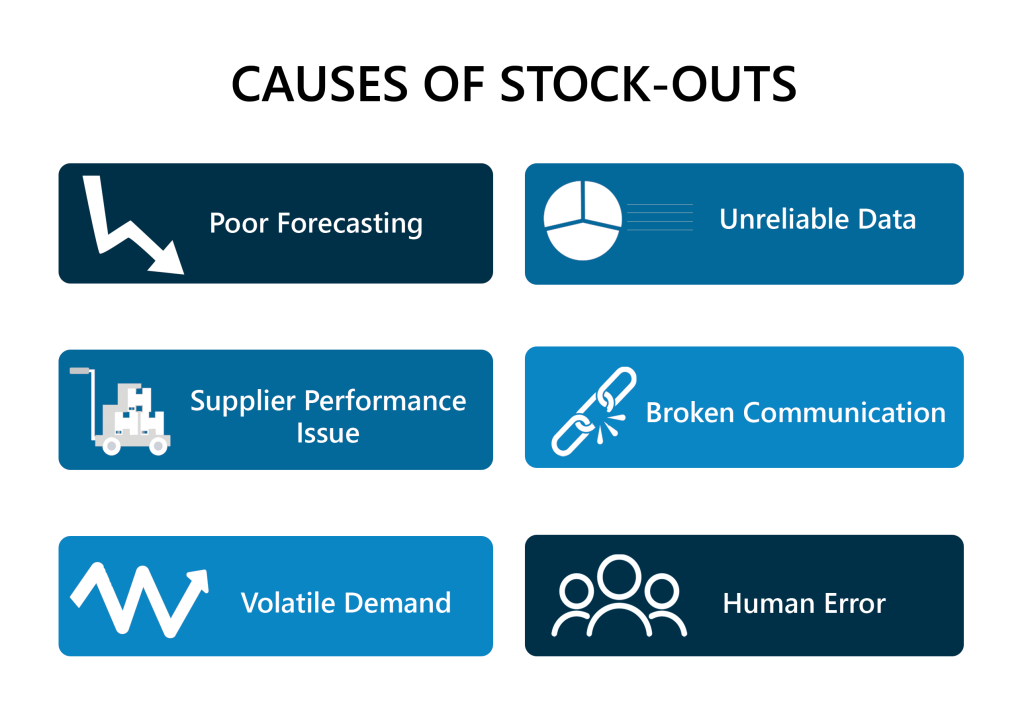 CAUSES OF STOCK-OUTS

Poor Forecasting

Unreliable Data

Supplier Performance Issue

Broken Communication

Volatile Demand

Human Error